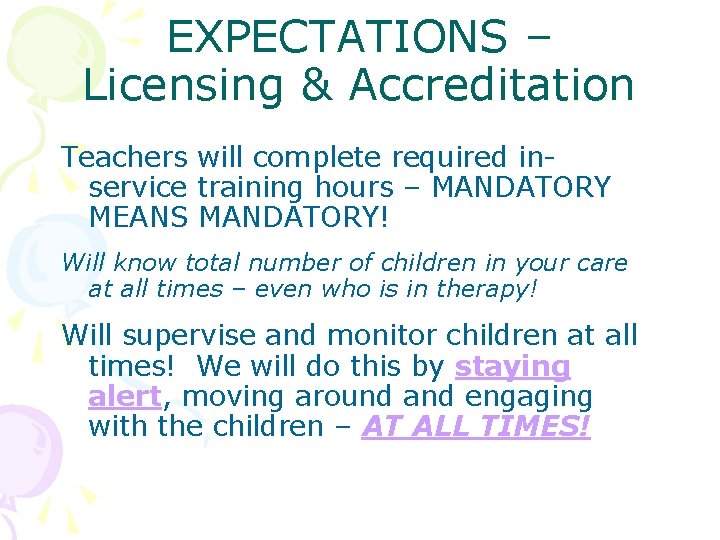 EXPECTATIONS – Licensing & Accreditation

Teachers will complete required in-service training hours – MANDATORY MEANS MANDATORY!

Will know total number of children in your care at all times – even who is in therapy!

Will supervise and monitor children at all times! We will do this by staying alert, moving around and engaging with the children – AT ALL TIMES!